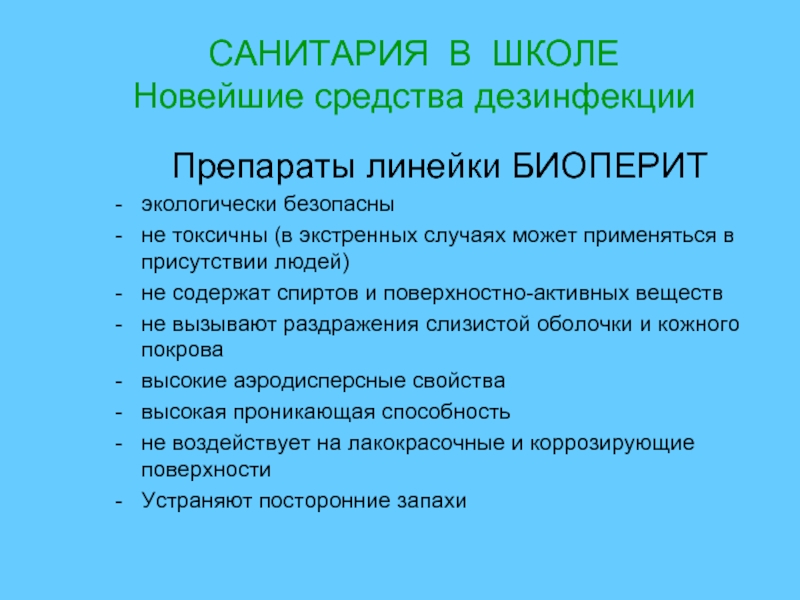 САНИТАРИЯ В ШКОЛЕ
Новейшие средства дезинфекции

Препараты линейки БИОПЕРИТ

- экологически безопасны
- не токсичны (в экстренных случаях может применяться в присутствии людей)
- не содержат спиртов и поверхностно-активных веществ
- не вызывают раздражения слизистой оболочки и кожного покрова
- высокие аэродисперсные свойства
- высокая проникающая способность
- не воздействует на лакокрасочные и коррозирующие поверхности
- Устраняют посторонние запахи